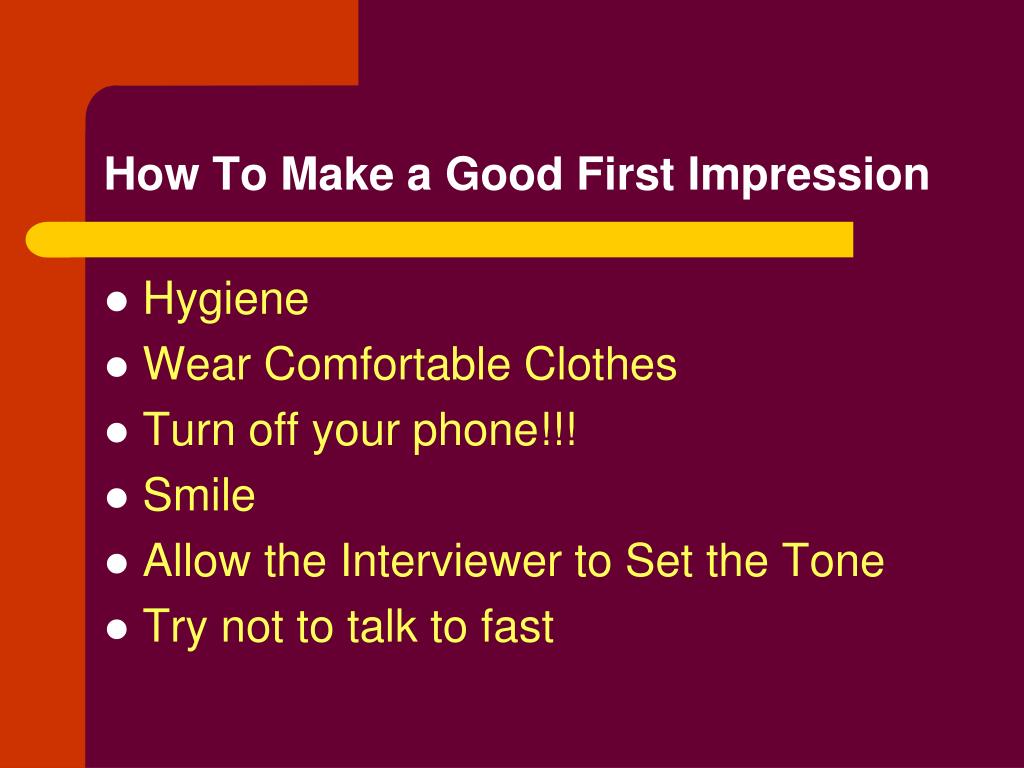 How To Make a Good First Impression

- Hygiene
- Wear Comfortable Clothes
- Turn off your phone!!!
- Smile
- Allow the Interviewer to Set the Tone
- Try not to talk to fast